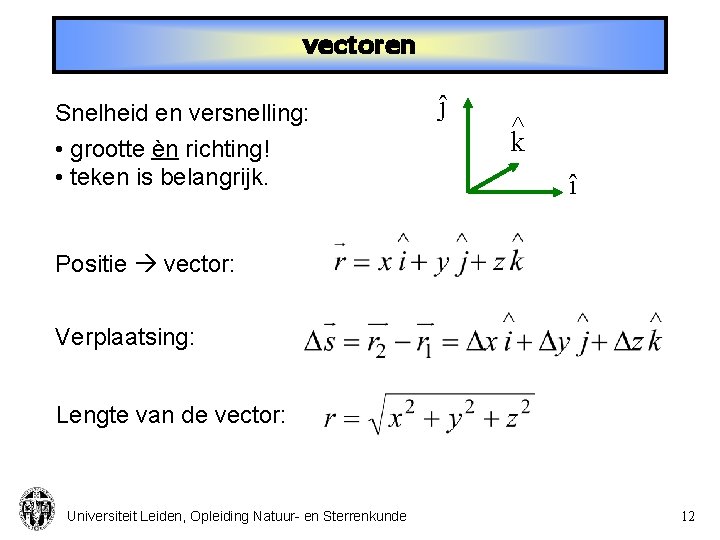 vectoren

Snelheid en versnelling:

• grootte èn richting!
• teken is belangrijk.

$\hat{j}$ $\hat{k}$ $\hat{i}$

Positie → vector: $\vec{r} = x\hat{i} + y\hat{j} + z\hat{k}$

Verplaatsing: $\Delta\vec{s} = \vec{r_2} - \vec{r_1} = \Delta x\hat{i} + \Delta y\hat{j} + \Delta z\hat{k}$

Lengte van de vector: $r = \sqrt{x^2 + y^2 + z^2}$

Universiteit Leiden, Opleiding Natuur- en Sterrenkunde

12